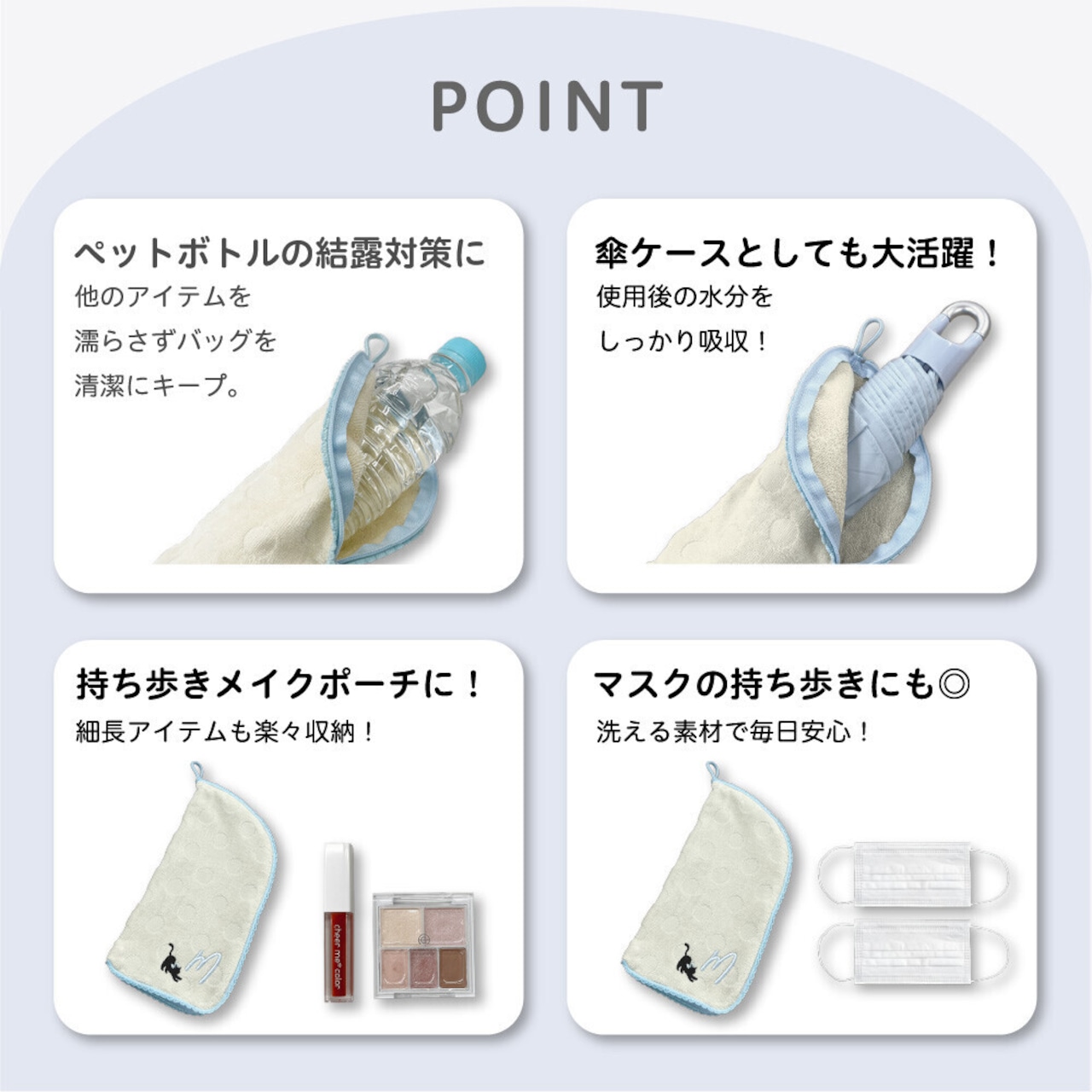 POINT

ペットボトルの結露対策に
他のアイテムを
濡らさずバッグを
清潔にキープ。

傘ケースとしても大活躍！
使用後の水分を
しっかり吸収！

持ち歩きメイクポーチに！
細長アイテムも楽々収納！

cheer me color

マスクの持ち歩きにも◎
洗える素材で毎日安心！